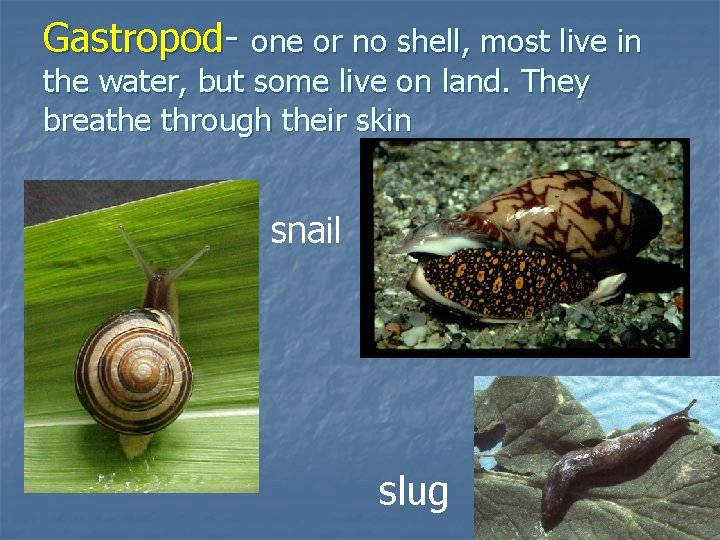 Gastropod- one or no shell, most live in the water, but some live on land. They breathe through their skin

snail

slug